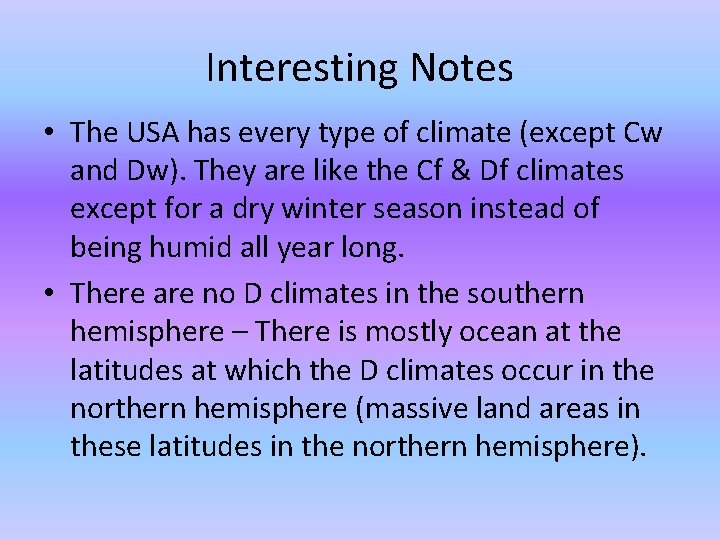 Interesting Notes

• The USA has every type of climate (except Cw and Dw). They are like the Cf & Df climates except for a dry winter season instead of being humid all year long.

• There are no D climates in the southern hemisphere – There is mostly ocean at the latitudes at which the D climates occur in the northern hemisphere (massive land areas in these latitudes in the northern hemisphere).